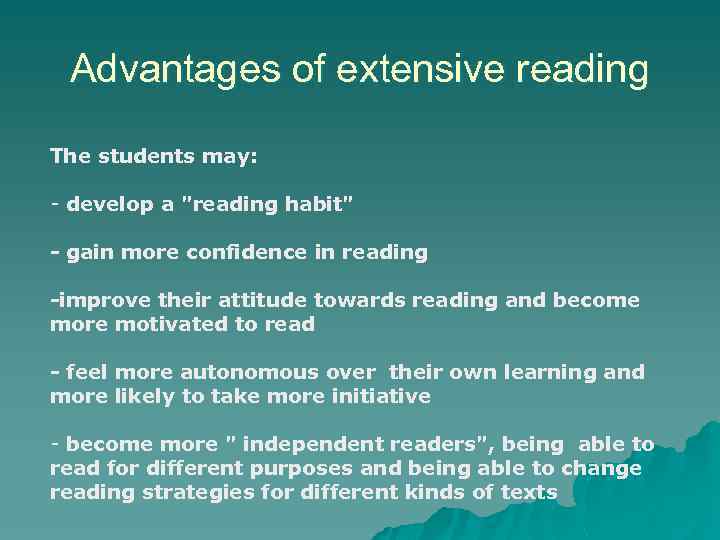 Advantages of extensive reading

The students may:

- develop a "reading habit"

- gain more confidence in reading

-improve their attitude towards reading and become more motivated to read

- feel more autonomous over their own learning and more likely to take more initiative

- become more " independent readers", being able to read for different purposes and being able to change reading strategies for different kinds of texts